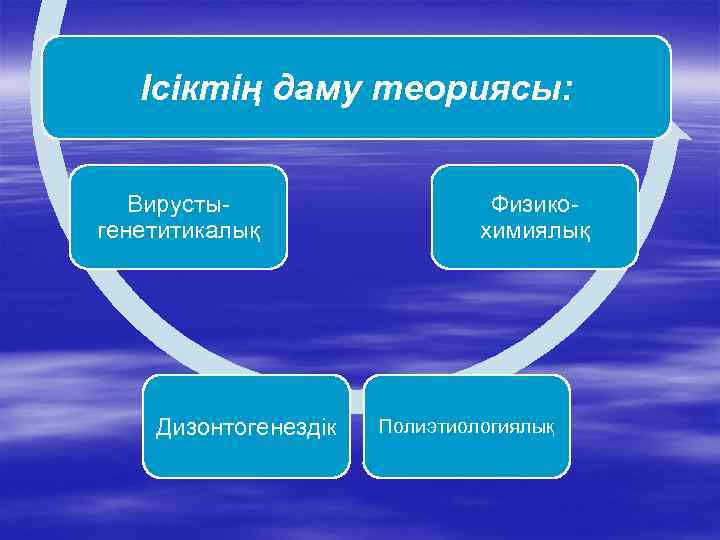 Ісіктің даму теориясы:

Вирусты-генетитикалық

Физико-химиялық

Дизонтогенездік

Полиэтиологиялық